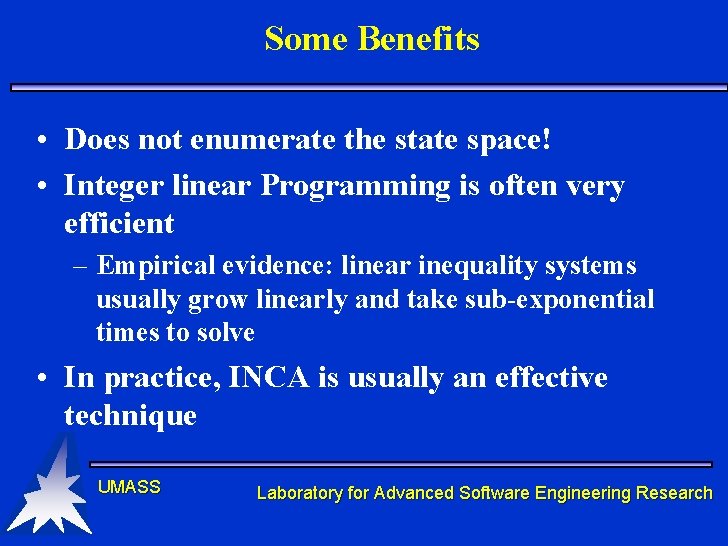 Some Benefits

• Does not enumerate the state space!
• Integer linear Programming is often very efficient
– Empirical evidence: linear inequality systems usually grow linearly and take sub-exponential times to solve
• In practice, INCA is usually an effective technique

UMASS

Laboratory for Advanced Software Engineering Research